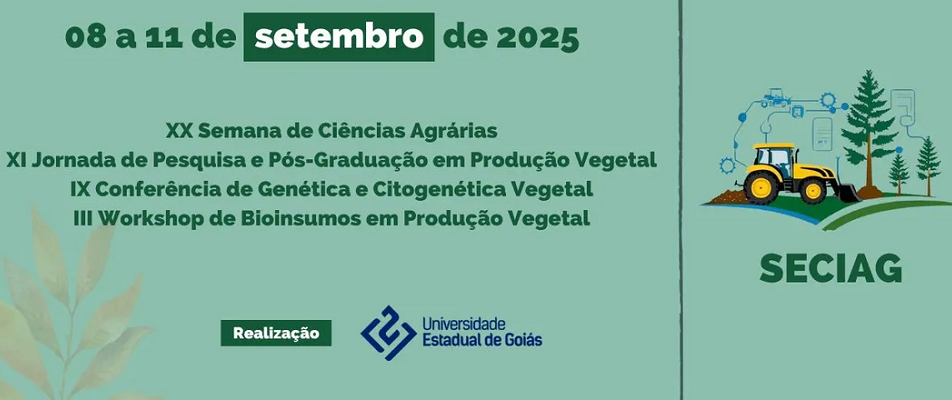 08 a 11 de setembro de 2025

XX Semana de Ciências Agrárias
XI Jornada de Pesquisa e Pós-Graduação em Produção Vegetal
IX Conferência de Genética e Citogenética Vegetal
III Workshop de Bioinsumos em Produção Vegetal

Realização

Universidade Estadual de Goiás

SECIAG